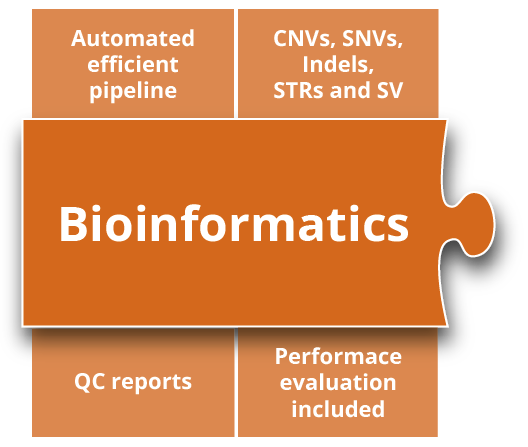 Automated efficient pipeline

CNVs, SNVs, Indels, STRs and SV

Bioinformatics

QC reports

Performace evaluation included